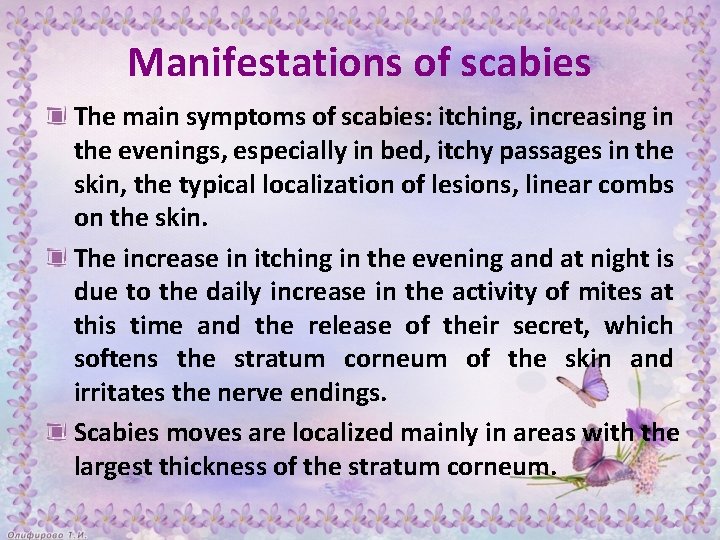 Manifestations of scabies

The main symptoms of scabies: itching, increasing in the evenings, especially in bed, itchy passages in the skin, the typical localization of lesions, linear combs on the skin.

The increase in itching in the evening and at night is due to the daily increase in the activity of mites at this time and the release of their secret, which softens the stratum corneum of the skin and irritates the nerve endings.

Scabies moves are localized mainly in areas with the largest thickness of the stratum corneum.

Олифирова Т.И.